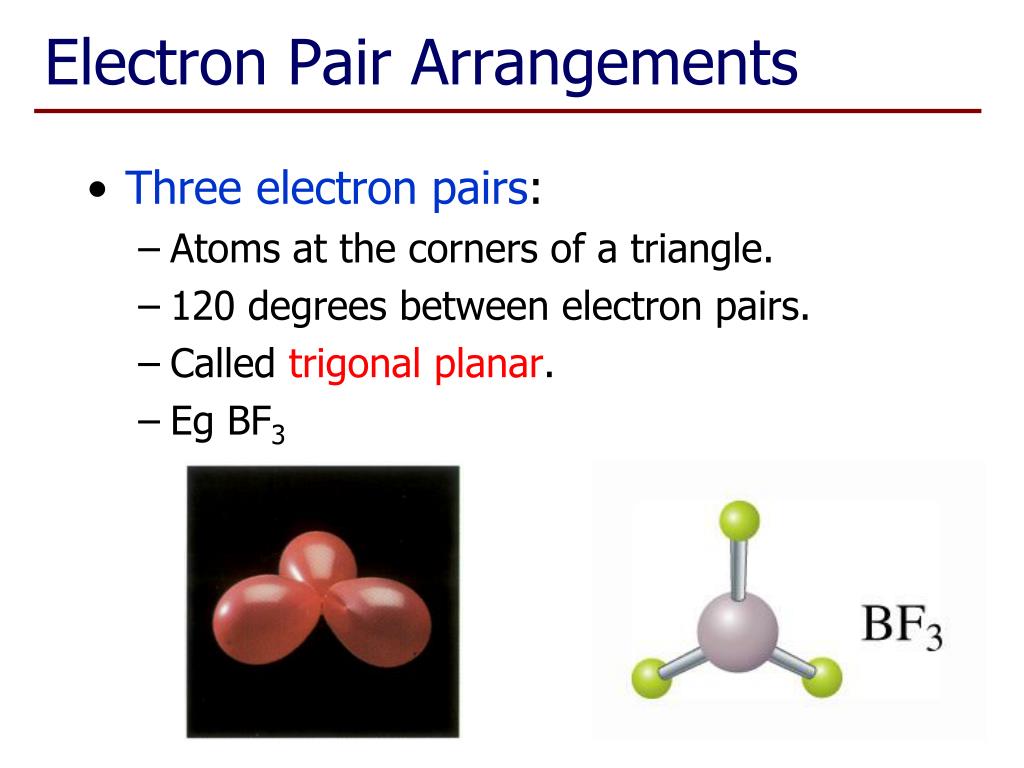 Electron Pair Arrangements

• Three electron pairs:
– Atoms at the corners of a triangle.
– 120 degrees between electron pairs.
– Called trigonal planar.
– Eg $BF_3$

$BF_3$